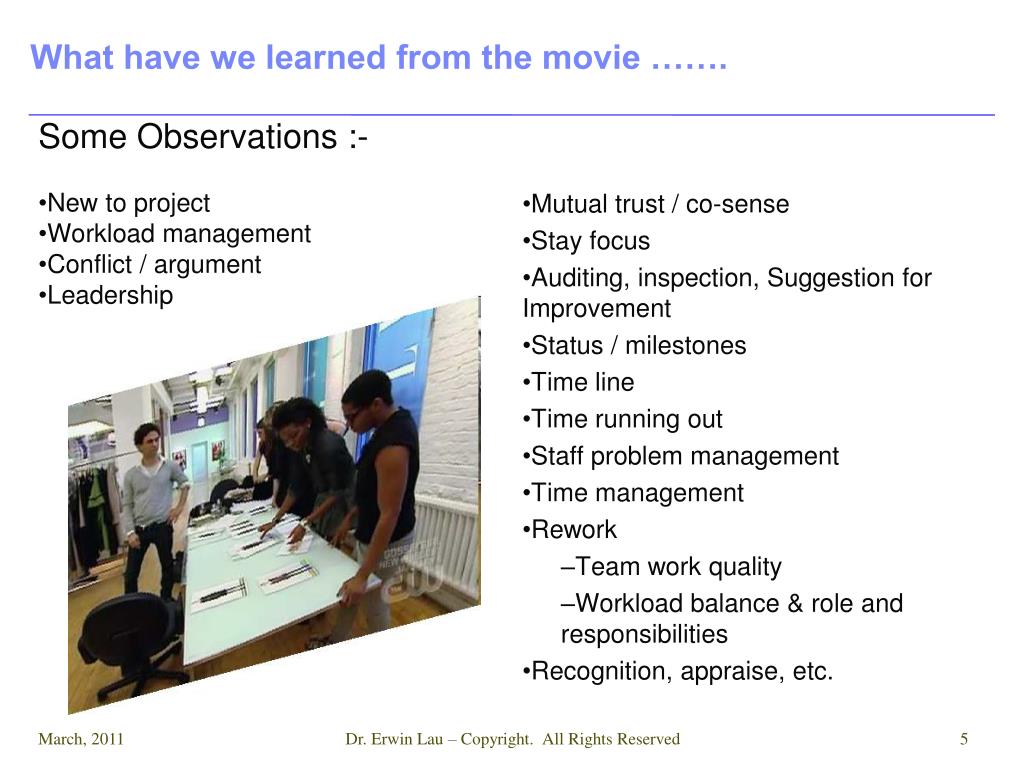 What have we learned from the movie …….

Some Observations :-

•New to project
•Workload management
•Conflict / argument
•Leadership

•Mutual trust / co-sense
•Stay focus
•Auditing, inspection, Suggestion for Improvement
•Status / milestones
•Time line
•Time running out
•Staff problem management
•Time management
•Rework
–Team work quality
–Workload balance & role and responsibilities
•Recognition, appraise, etc.

March, 2011

Dr. Erwin Lau – Copyright. All Rights Reserved

5